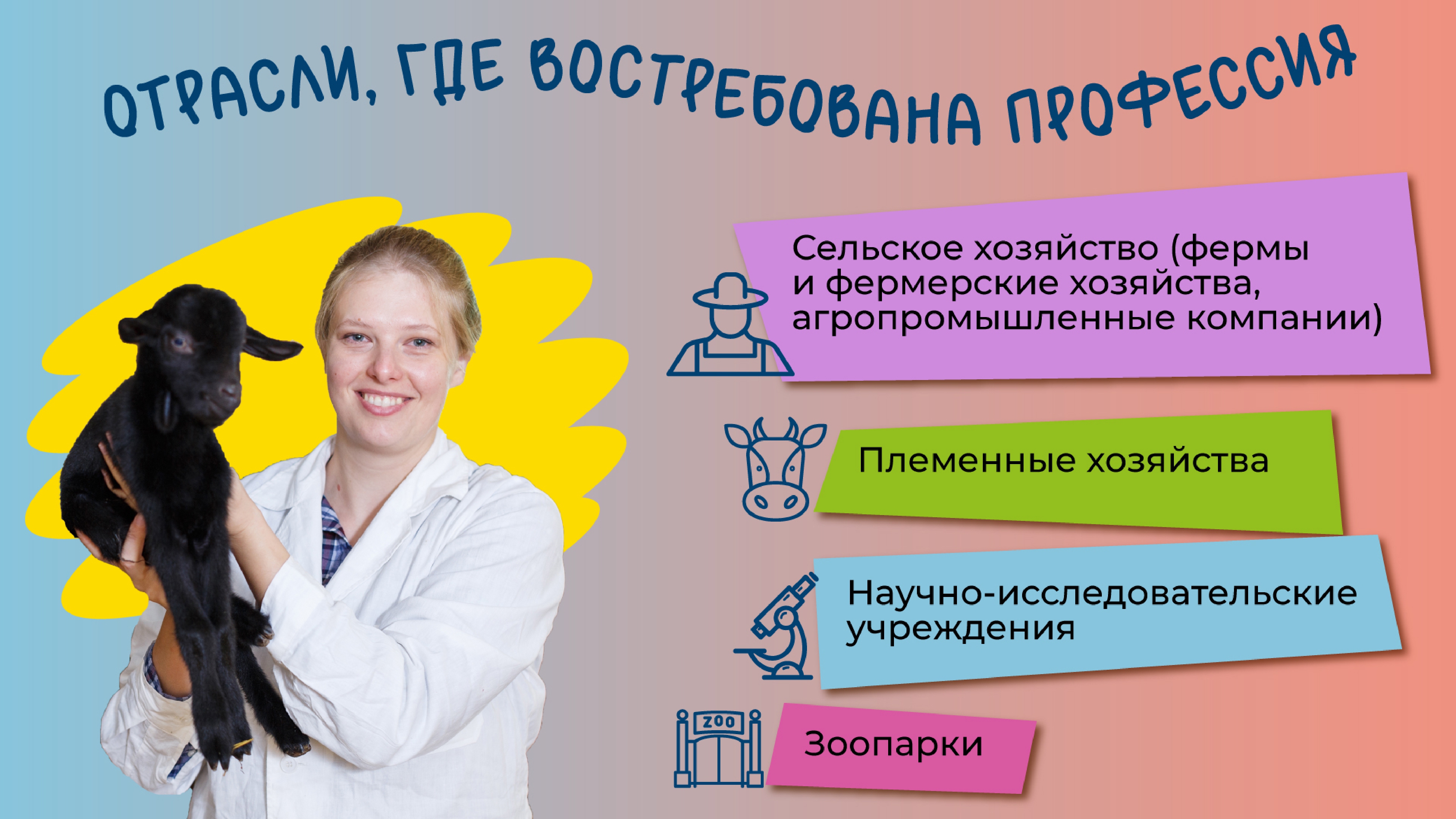 ОТРАСЛИ, ГДЕ ВОСТРЕБОВАНА ПРОФЕССИЯ

Сельское хозяйство (фермы и фермерские хозяйства, агропромышленные компании)

Племенные хозяйства

Научно-исследовательские учреждения

ZOO

Зоопарки